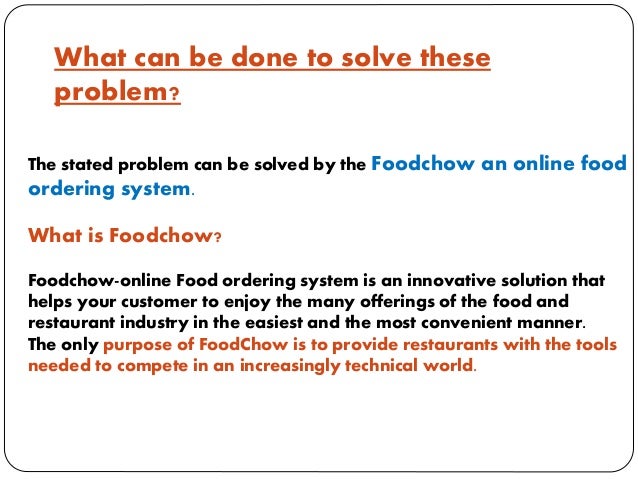 What can be done to solve these problem?

The stated problem can be solved by the Foodchow an online food ordering system.

What is Foodchow?

Foodchow-online Food ordering system is an innovative solution that helps your customer to enjoy the many offerings of the food and restaurant industry in the easiest and the most convenient manner. The only purpose of FoodChow is to provide restaurants with the tools needed to compete in an increasingly technical world.